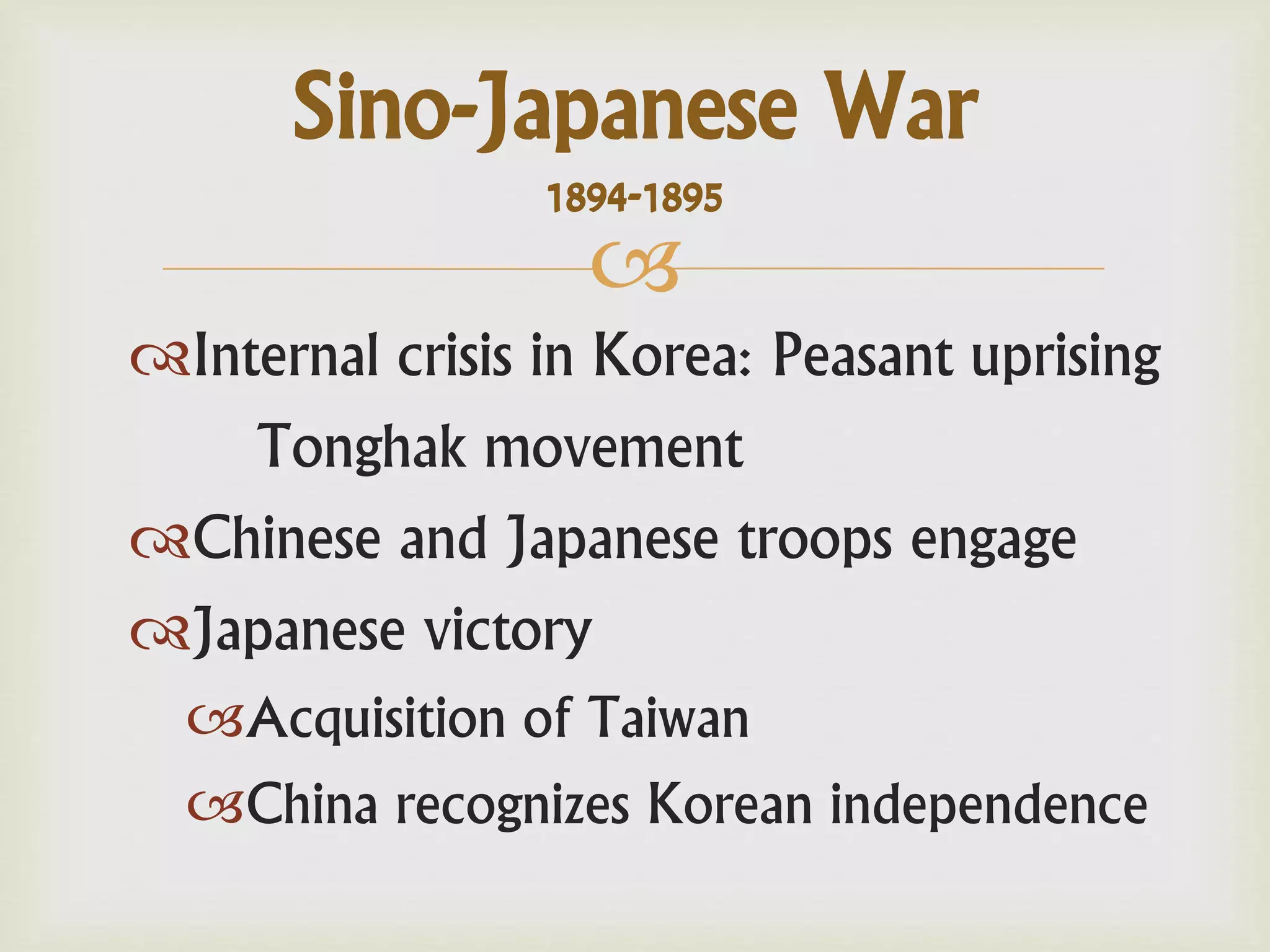 Sino-Japanese War

1894-1895

Internal crisis in Korea: Peasant uprising
Tonghak movement

Chinese and Japanese troops engage

Japanese victory

Acquisition of Taiwan

China recognizes Korean independence